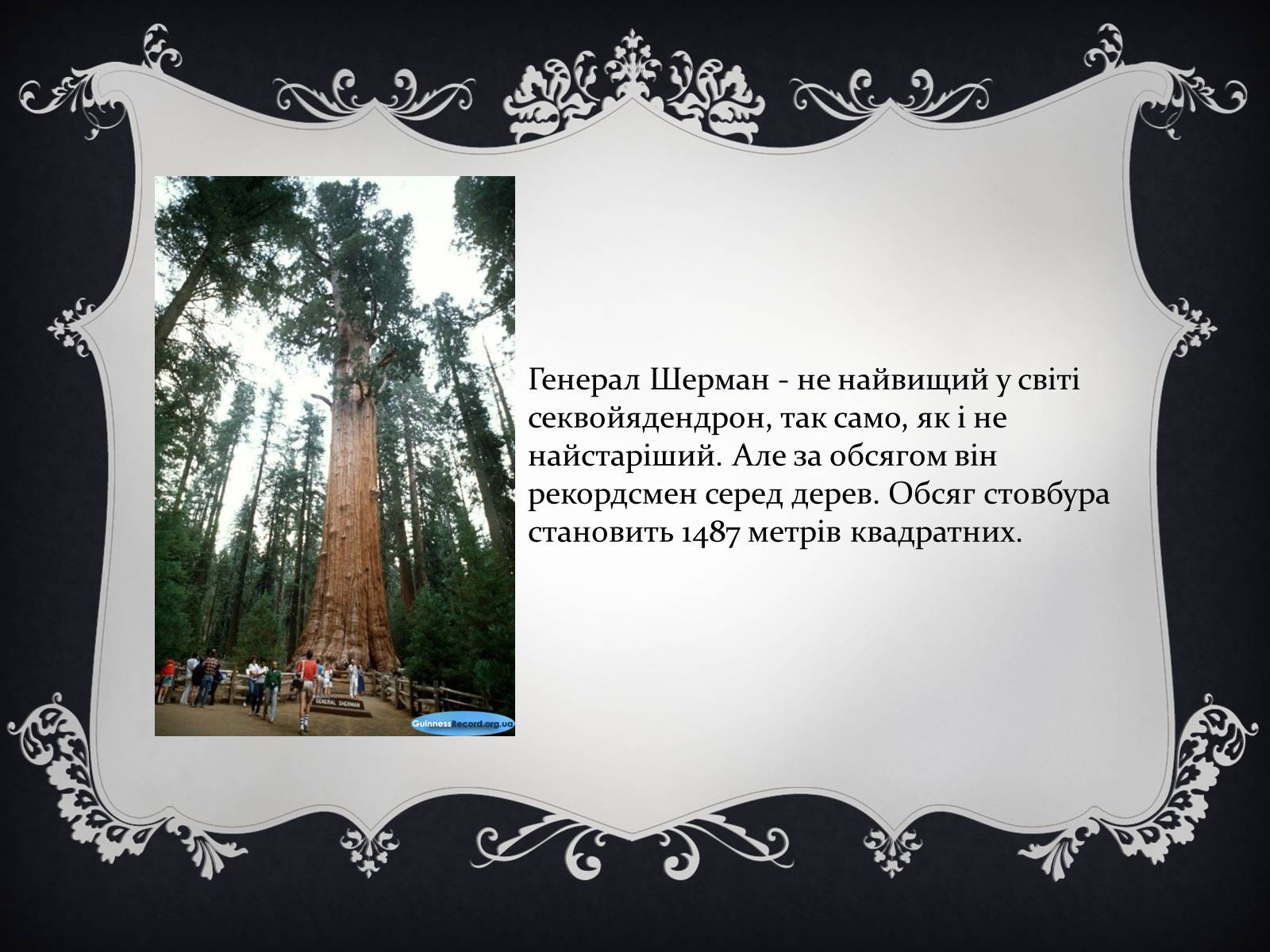 GENERAL SHERMAN

GuinnessRecord.org.ua

Генерал Шерман - не найвищий у світі секвойядендрон, так само, як і не найстаріший. Але за обсягом він рекордсмен серед дерев. Обсяг стовбура становить 1487 метрів квадратних.